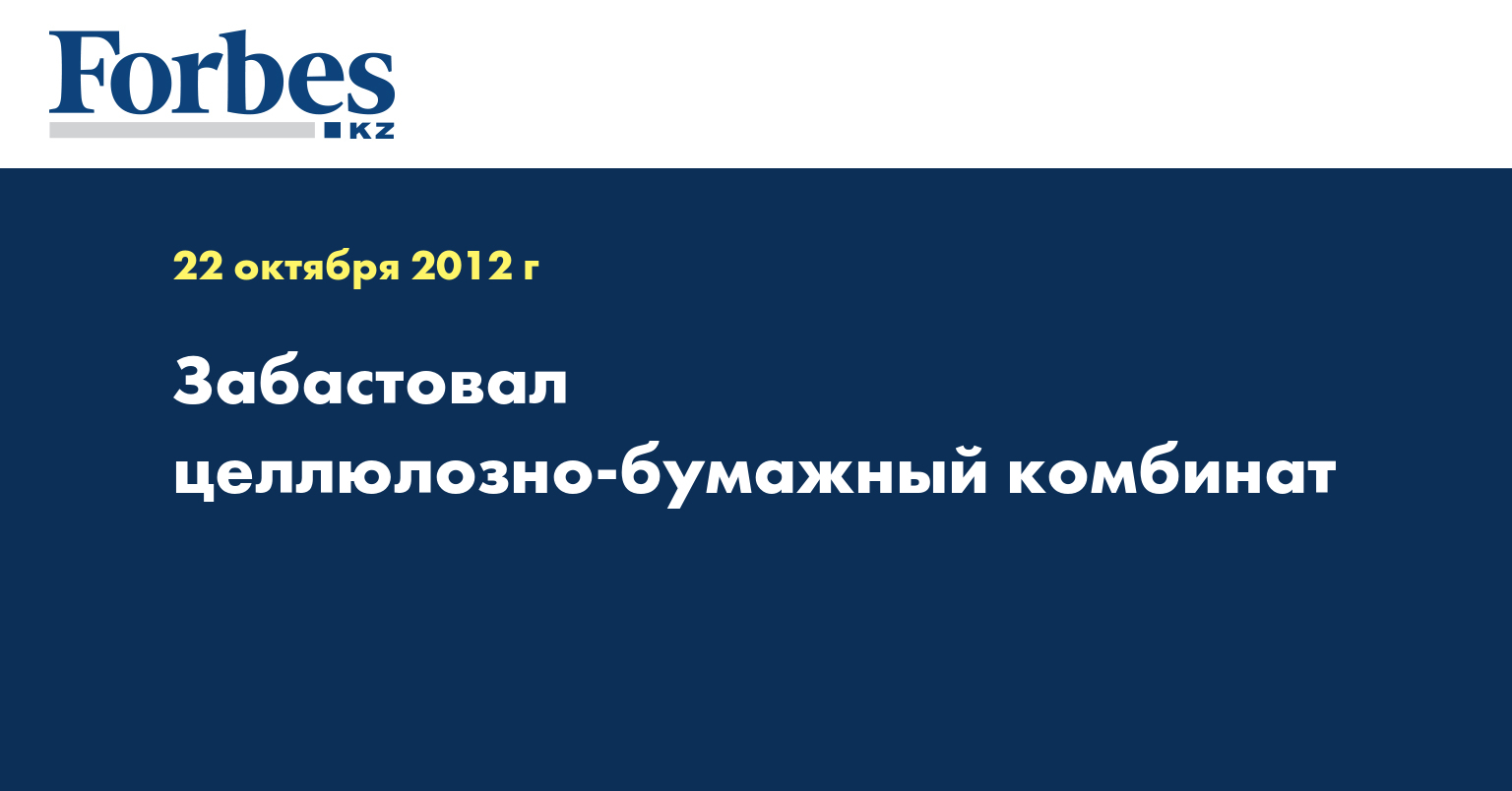 Forbes
KZ

22 октября 2012 г

Забастовал целлюлозно-бумажный комбинат